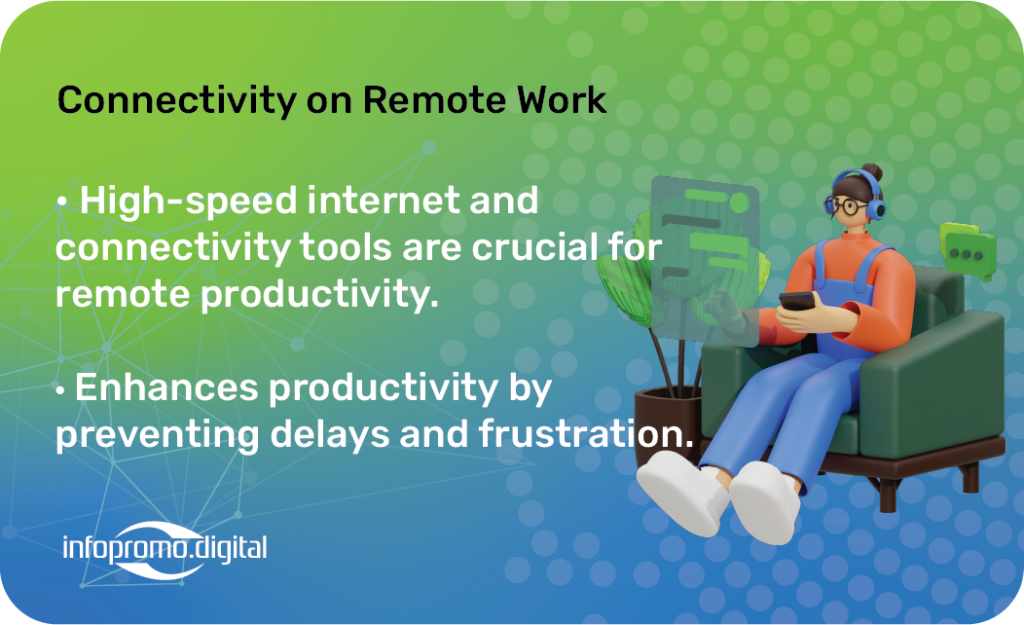 Connectivity on Remote Work

• High-speed internet and connectivity tools are crucial for remote productivity.

• Enhances productivity by preventing delays and frustration.

infopromo.digital